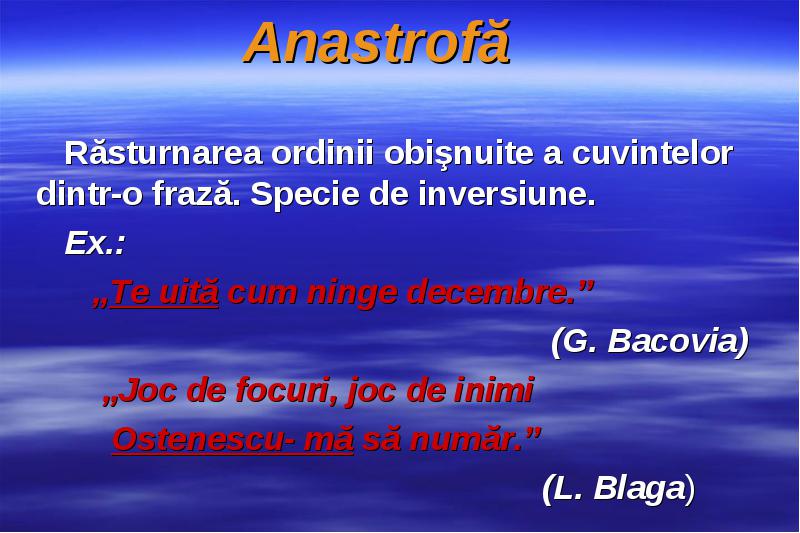 Anastrofă

Răsturnarea ordinii obişnuite a cuvintelor dintr-o frază. Specie de inversiune.

Ex.:

„Te uită cum ninge decembre.”

(G. Bacovia)

„Joc de focuri, joc de inimi
Ostenescu- mă să număr.”

(L. Blaga)